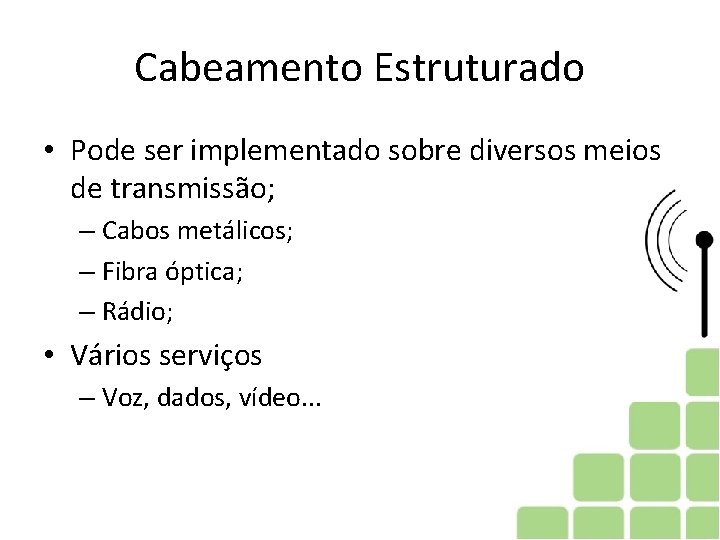 Cabeamento Estruturado

• Pode ser implementado sobre diversos meios de transmissão;
– Cabos metálicos;
– Fibra óptica;
– Rádio;
• Vários serviços
– Voz, dados, vídeo...